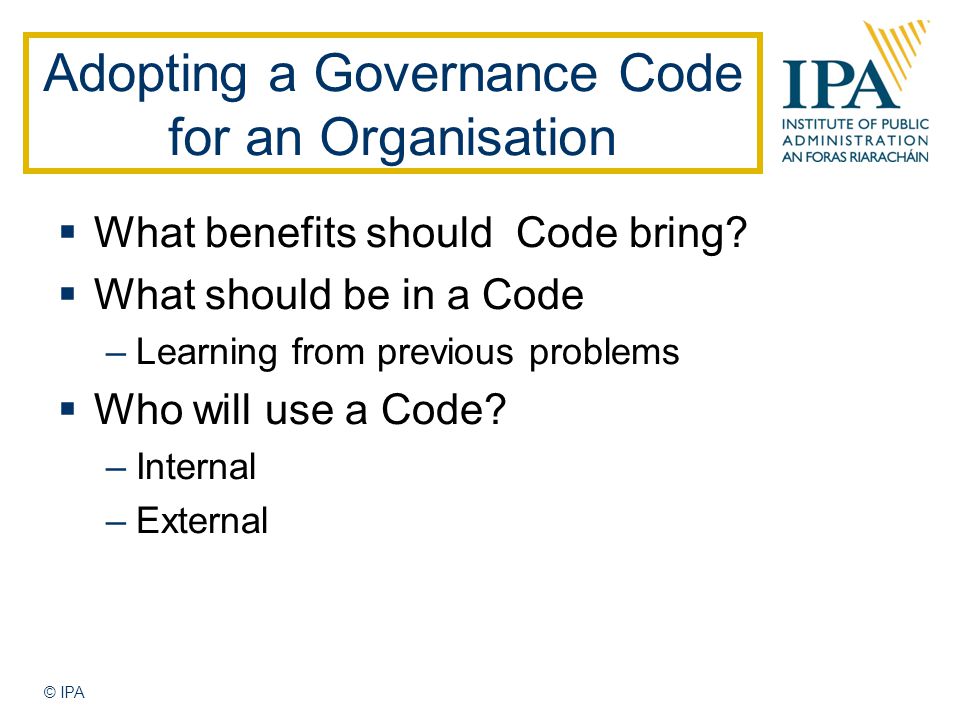 Adopting a Governance Code for an Organisation

IPA
INSTITUTE OF PUBLIC ADMINISTRATION
AN FORAS RIARACHÁIN

▪ What benefits should Code bring?
▪ What should be in a Code
– Learning from previous problems
▪ Who will use a Code?
– Internal
– External

© IPA